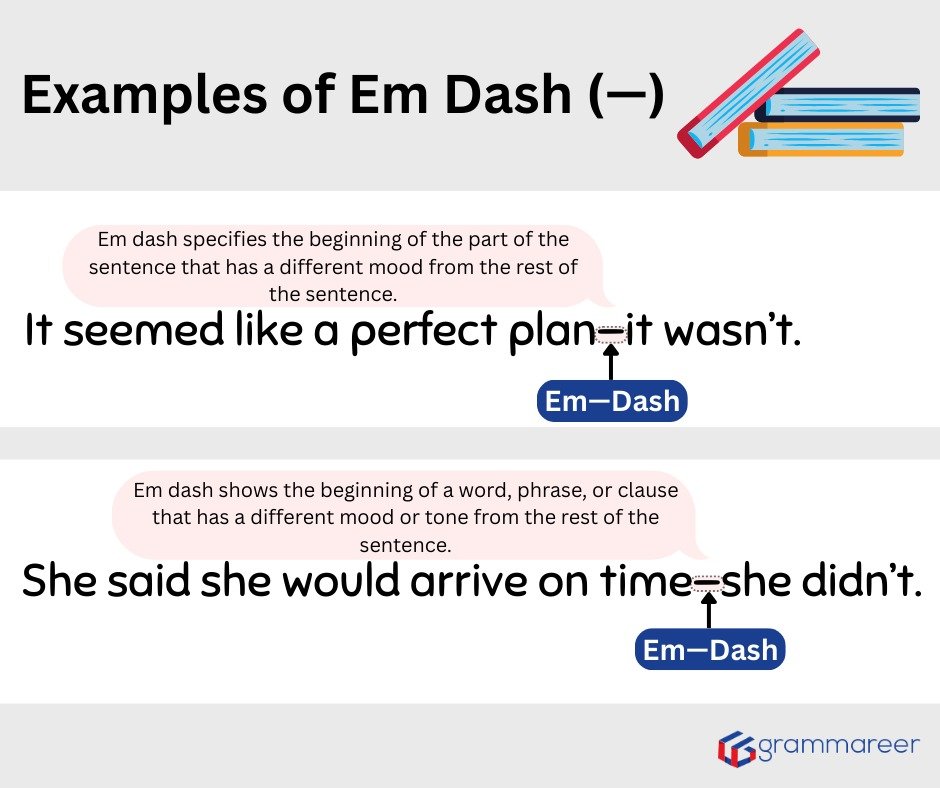 Examples of Em Dash (—)

Em dash specifies the beginning of the part of the sentence that has a different mood from the rest of the sentence.

It seemed like a perfect plan—it wasn't.

Em—Dash

Em dash shows the beginning of a word, phrase, or clause that has a different mood or tone from the rest of the sentence.

She said she would arrive on time—she didn't.

Em—Dash

grammareer